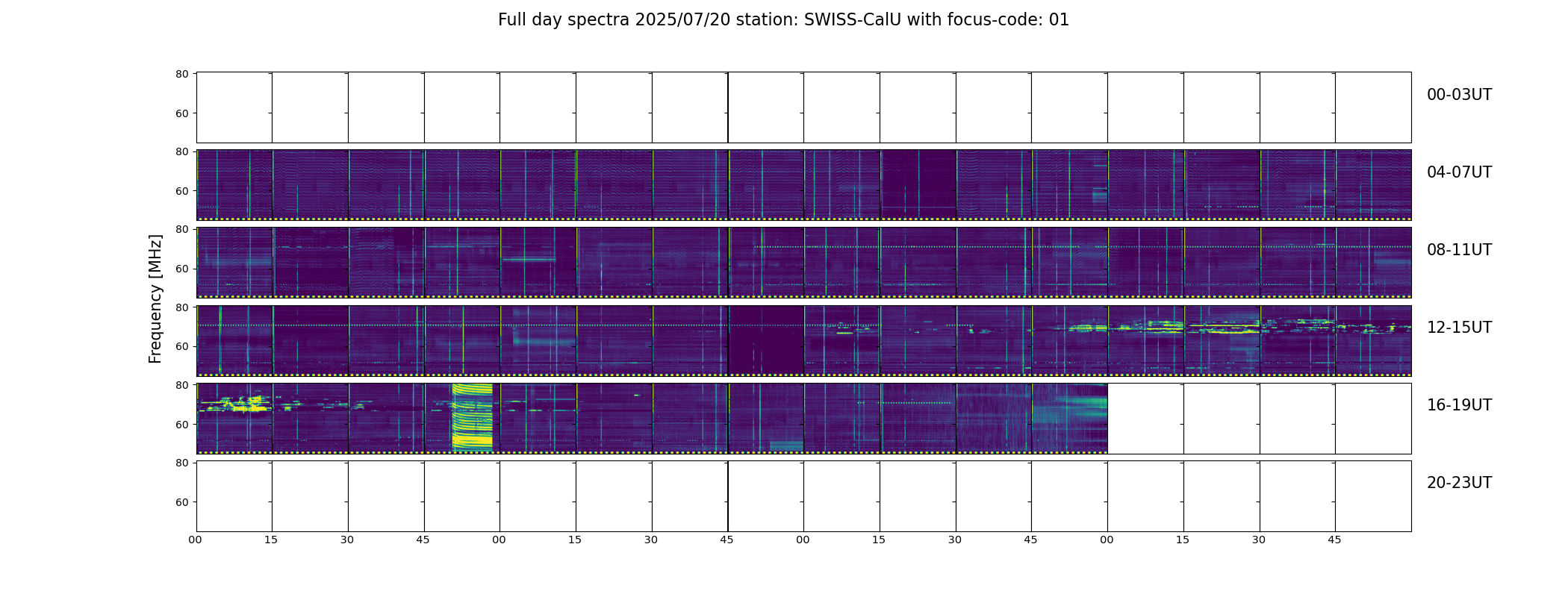 Full day spectra 2025/07/20 station: SWISS-CalU with focus-code: 01

Frequency [MHz]

80
60
00-03UT

80
60
04-07UT

80
60
08-11UT

80
60
12-15UT

80
60
16-19UT

80
60
20-23UT

00 15 30 45 00 15 30 45 00 15 30 45 00 15 30 45